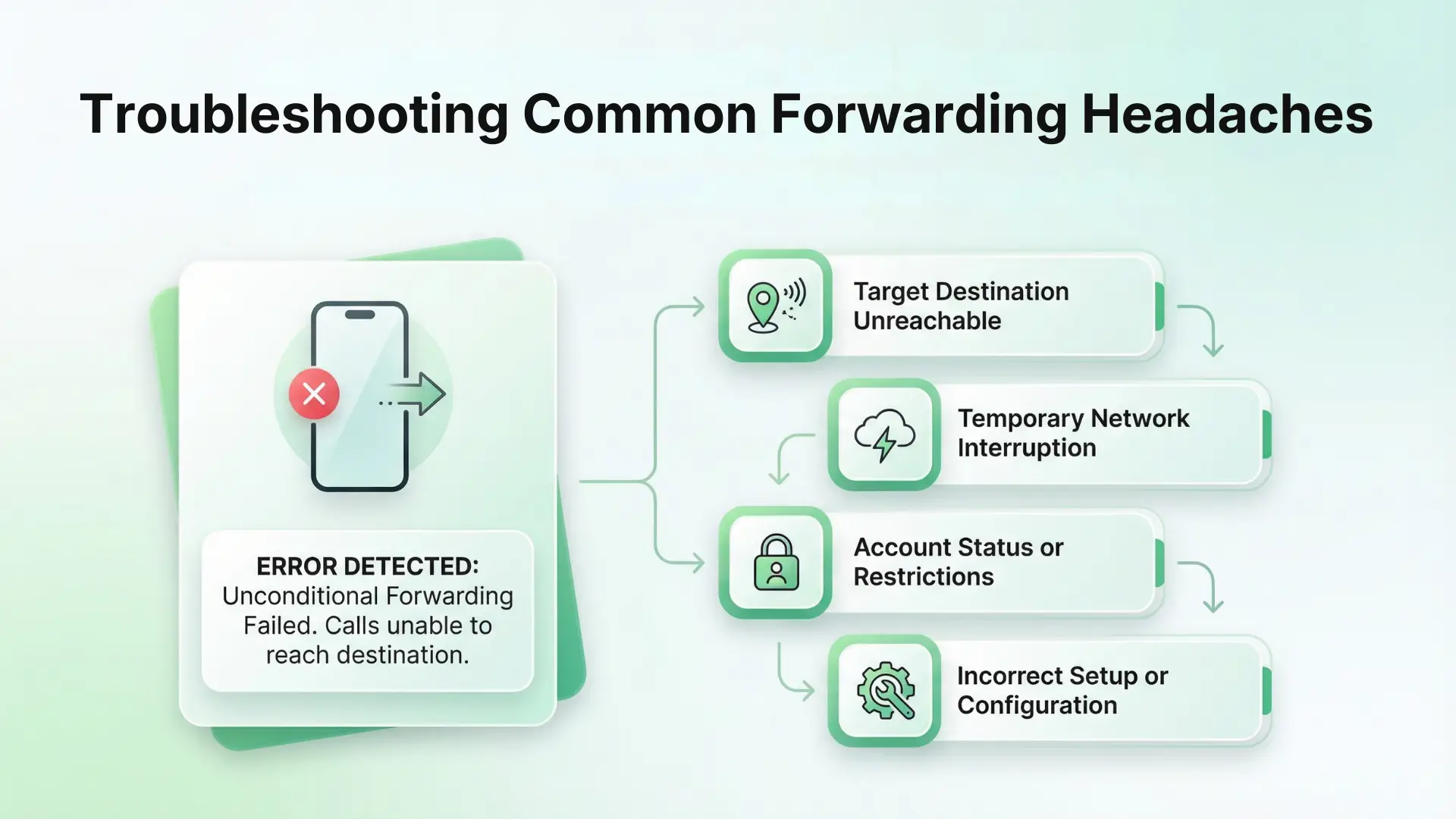 Troubleshooting Common Forwarding Headaches

ERROR DETECTED: Unconditional Forwarding Failed. Calls unable to reach destination.

Target Destination Unreachable

Temporary Network Interruption

Account Status or Restrictions

Incorrect Setup or Configuration